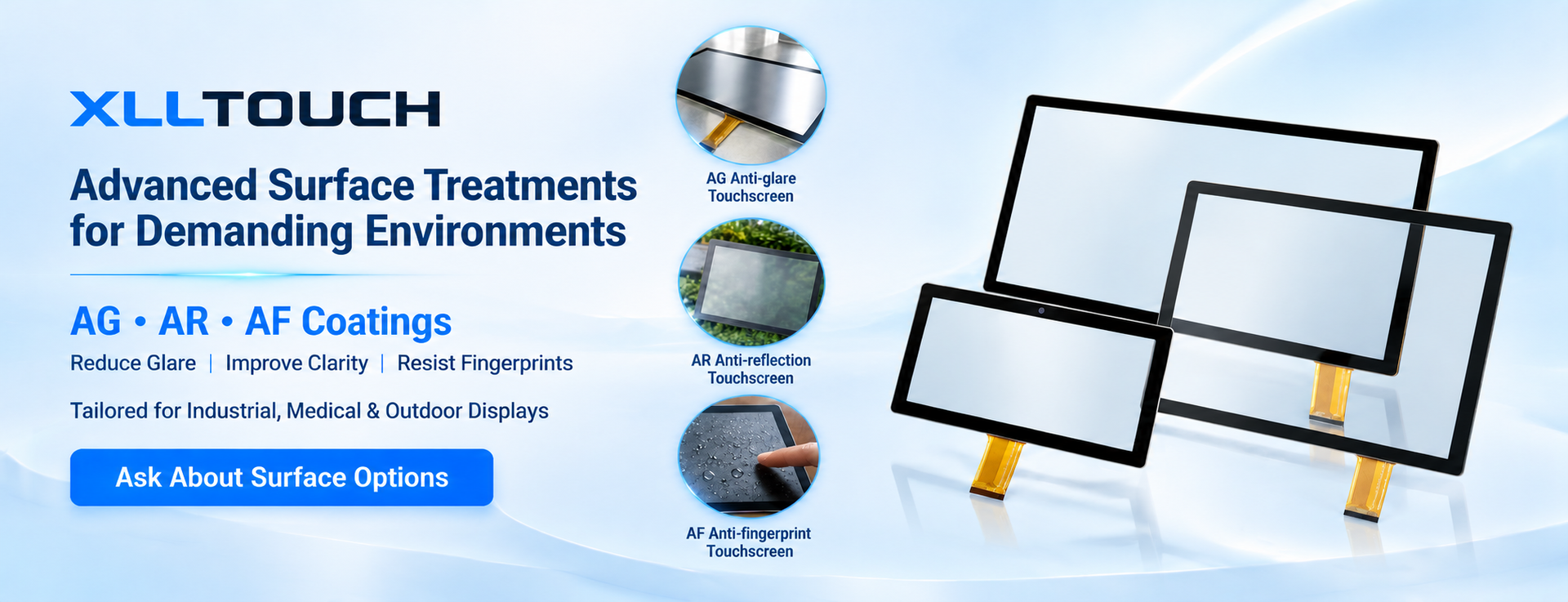 XLLTOUCH

Advanced Surface Treatments for Demanding Environments

AG • AR • AF Coatings

Reduce Glare | Improve Clarity | Resist Fingerprints

Tailored for Industrial, Medical & Outdoor Displays

Ask About Surface Options

AG Anti-glare
Touchscreen

AR Anti-reflection
Touchscreen

AF Anti-fingerprint
Touchscreen